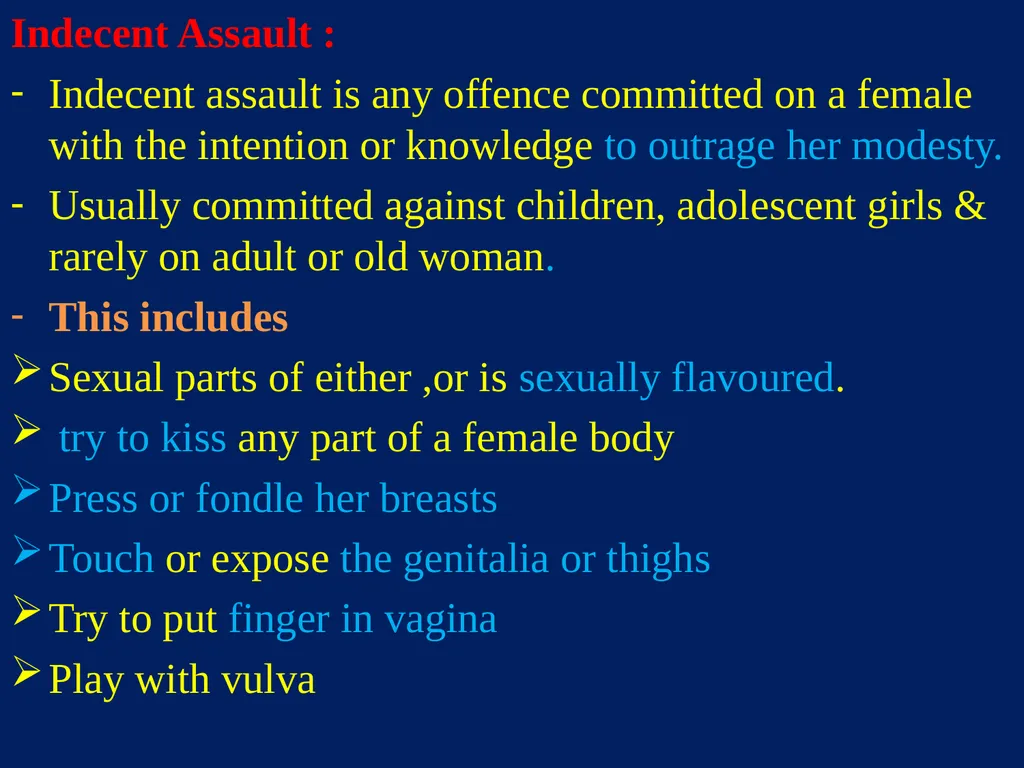 Indecent Assault :

- Indecent assault is any offence committed on a female with the intention or knowledge to outrage her modesty.
- Usually committed against children, adolescent girls & rarely on adult or old woman.
- This includes

➢ Sexual parts of either ,or is sexually flavoured.
➢ try to kiss any part of a female body
➢ Press or fondle her breasts
➢ Touch or expose the genitalia or thighs
➢ Try to put finger in vagina
➢ Play with vulva